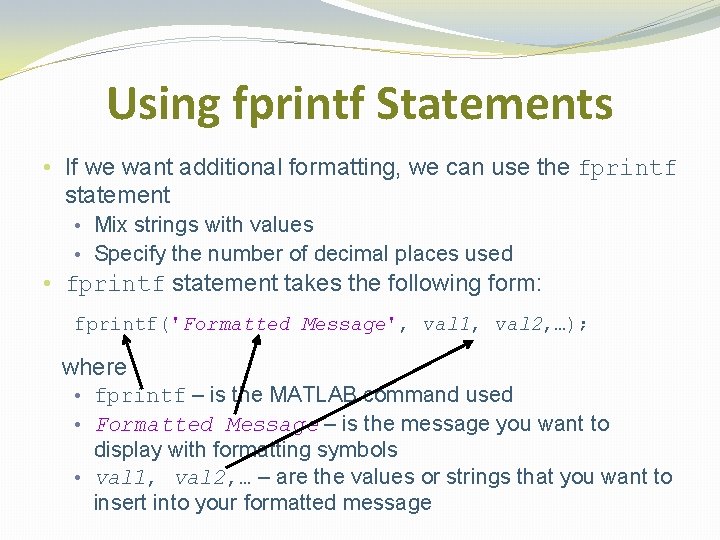 Using fprintf Statements

• If we want additional formatting, we can use the fprintf statement
  • Mix strings with values
  • Specify the number of decimal places used
• fprintf statement takes the following form:

fprintf('Formatted Message', val1, val2,…);

where
  • fprintf – is the MATLAB command used
  • Formatted Message – is the message you want to display with formatting symbols
  • val1, val2,… – are the values or strings that you want to insert into your formatted message